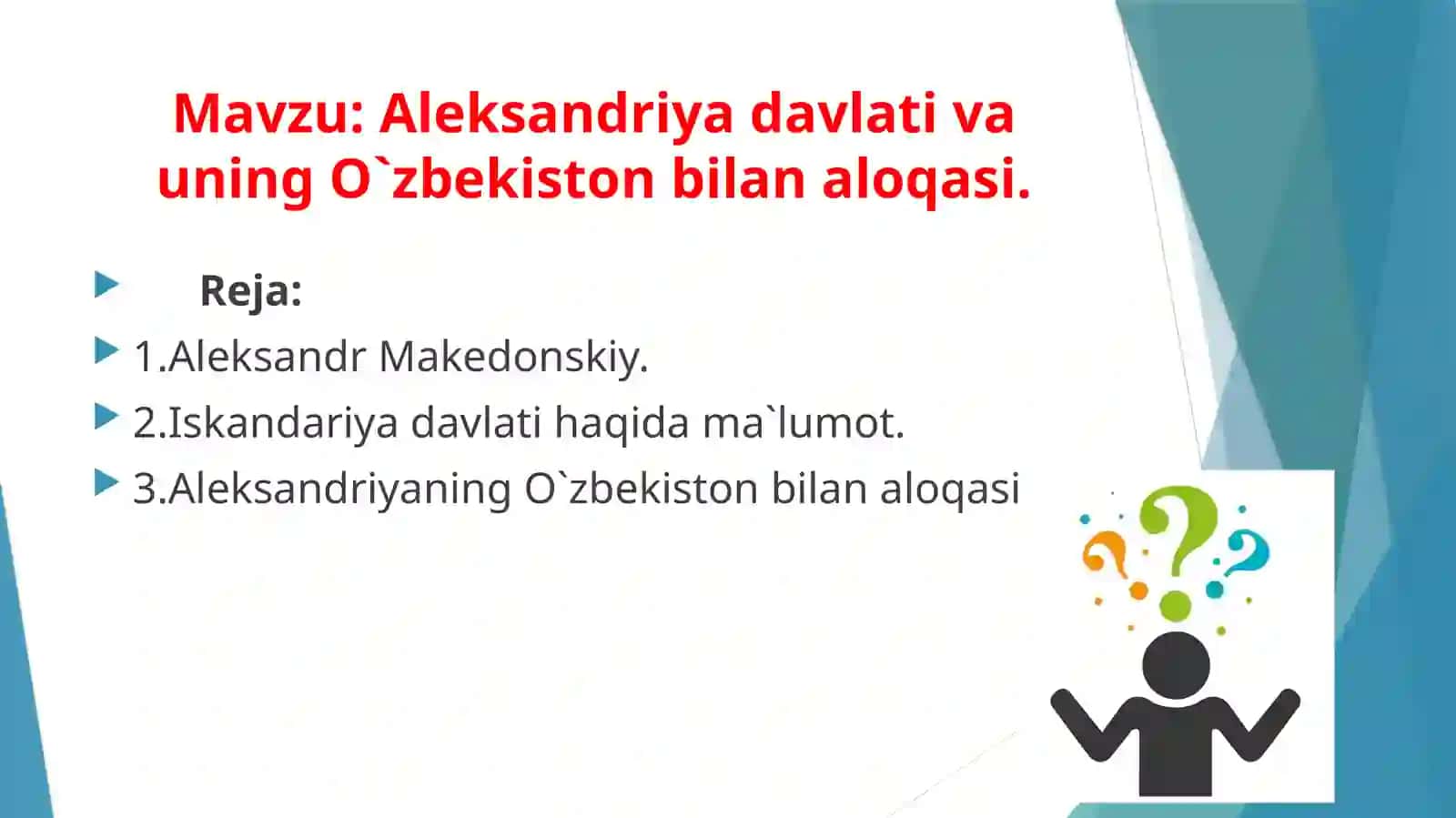 Mavzu: Aleksandriya davlati va uning O`zbekiston bilan aloqasi.

Reja:

1.Aleksandr Makedonskiy.

2.Iskandariya davlati haqida ma`lumot.

3.Aleksandriyaning O`zbekiston bilan aloqasi